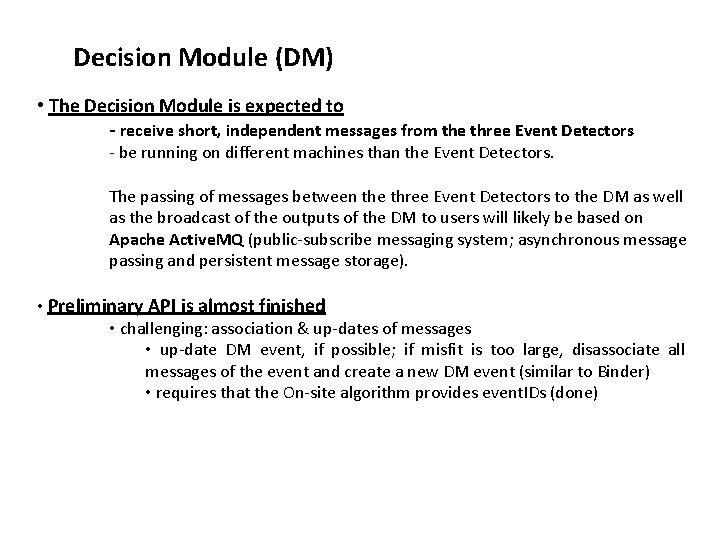 Decision Module (DM)

• The Decision Module is expected to

- receive short, independent messages from the three Event Detectors
- be running on different machines than the Event Detectors.

The passing of messages between the three Event Detectors to the DM as well as the broadcast of the outputs of the DM to users will likely be based on Apache ActiveMQ (public-subscribe messaging system; asynchronous message passing and persistent message storage).

• Preliminary API is almost finished

• challenging: association & up-dates of messages

• up-date DM event, if possible; if misfit is too large, disassociate all messages of the event and create a new DM event (similar to Binder)

• requires that the On-site algorithm provides eventIDs (done)